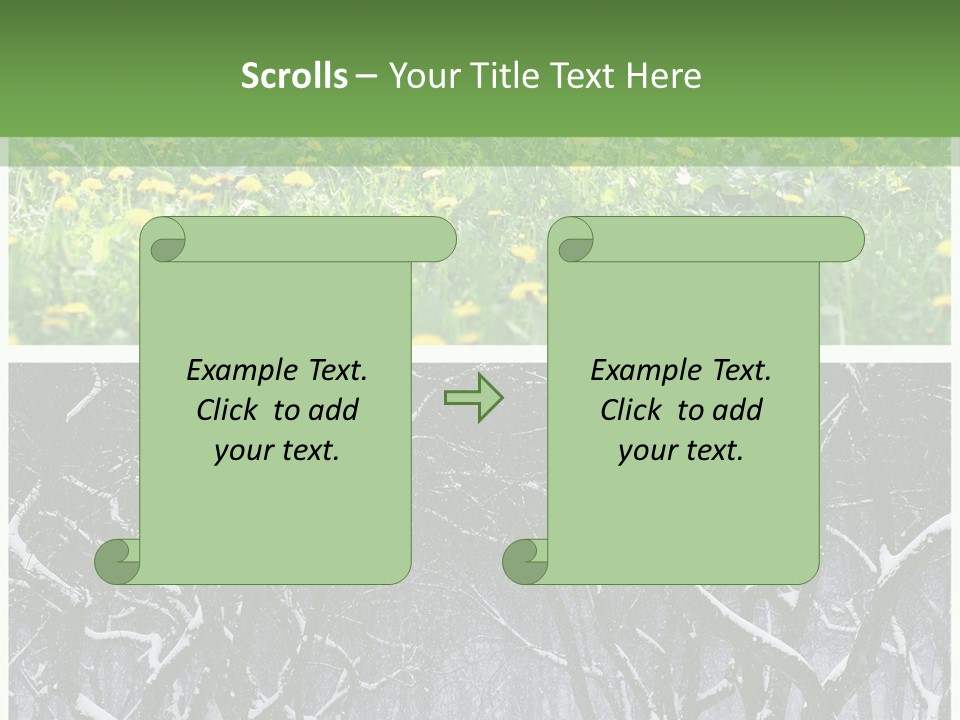 Scrolls – Your Title Text Here

Example Text.
Click to add
your text.

Example Text.
Click to add
your text.